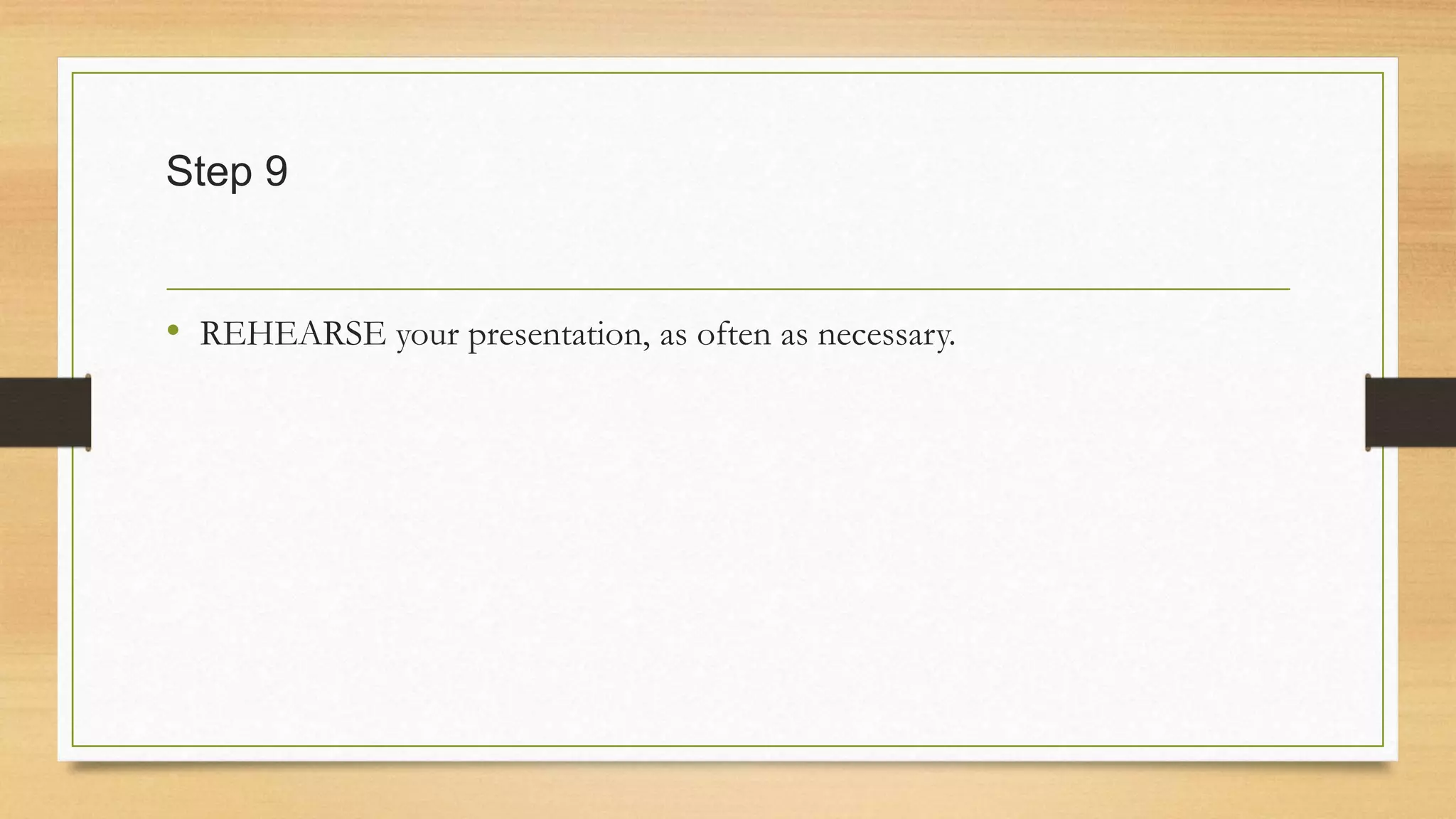 Step 9

• REHEARSE your presentation, as often as necessary.